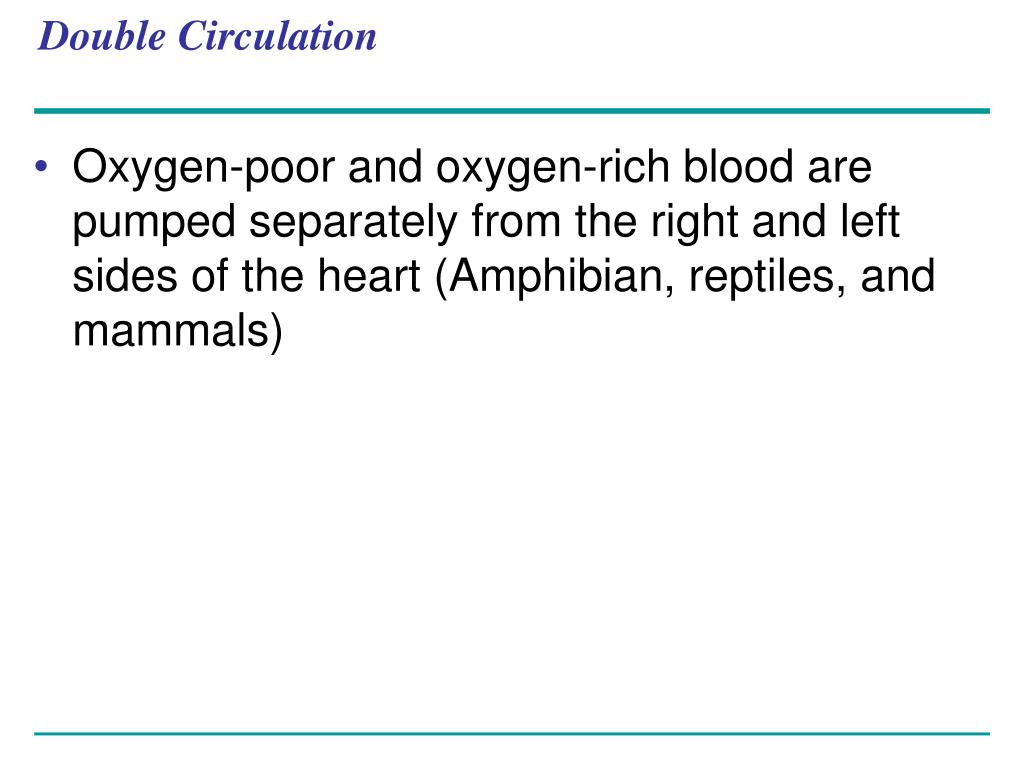 Double Circulation

• Oxygen-poor and oxygen-rich blood are pumped separately from the right and left sides of the heart (Amphibian, reptiles, and mammals)